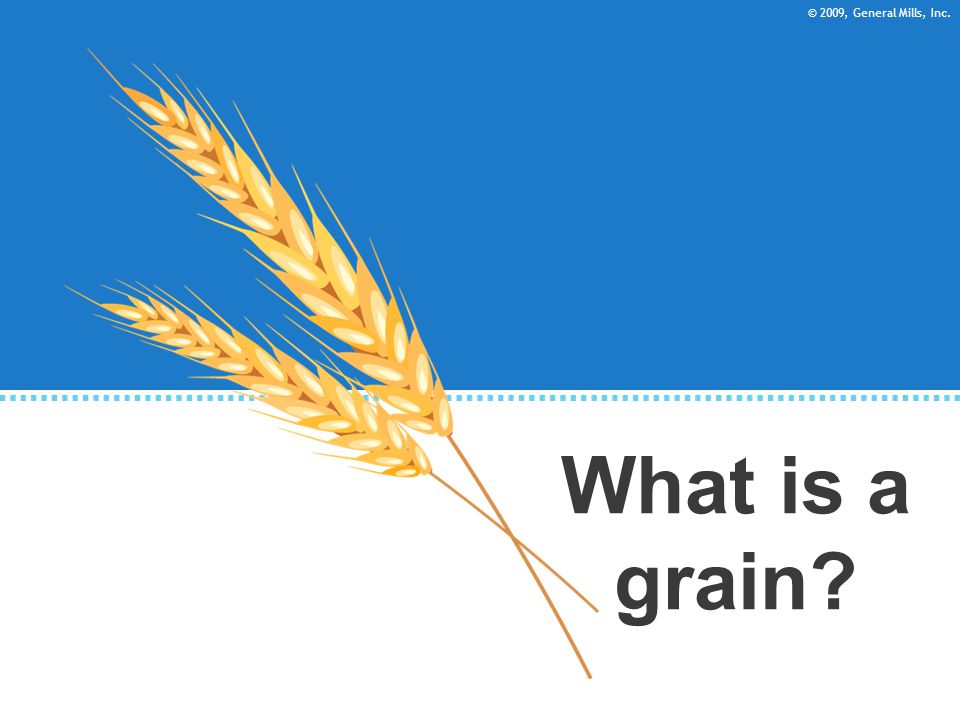 © 2009, General Mills, Inc.

What is a grain?